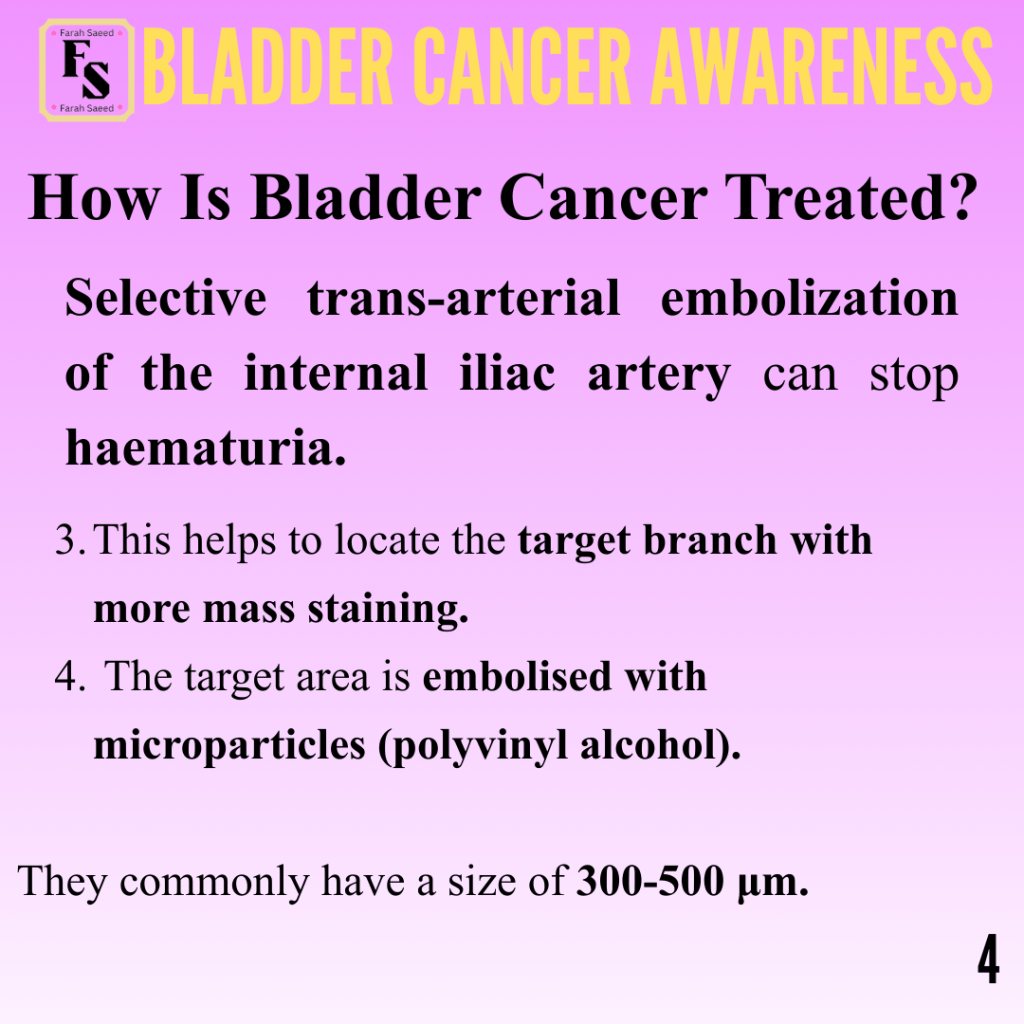 Farah Saeed
FS
Farah Saeed
BLADDER CANCER AWARENESS

How Is Bladder Cancer Treated?

Selective trans-arterial embolization of the internal iliac artery can stop haematuria.

3. This helps to locate the target branch with more mass staining.
4. The target area is embolised with microparticles (polyvinyl alcohol).

They commonly have a size of 300-500 µm.

4